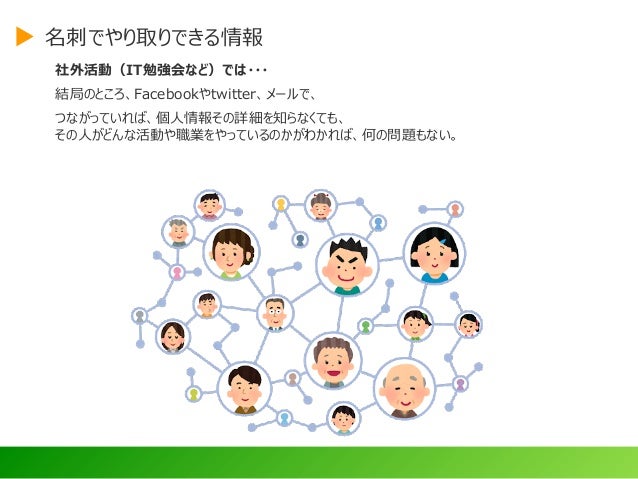 名刺でやり取りできる情報

社外活動（IT勉強会など）では･･･

結局のところ、Facebookやtwitter、メールで、

つながっていれば、個人情報その詳細を知らなくても、
その人がどんな活動や職業をやっているのかがわかれば、何の問題もない。